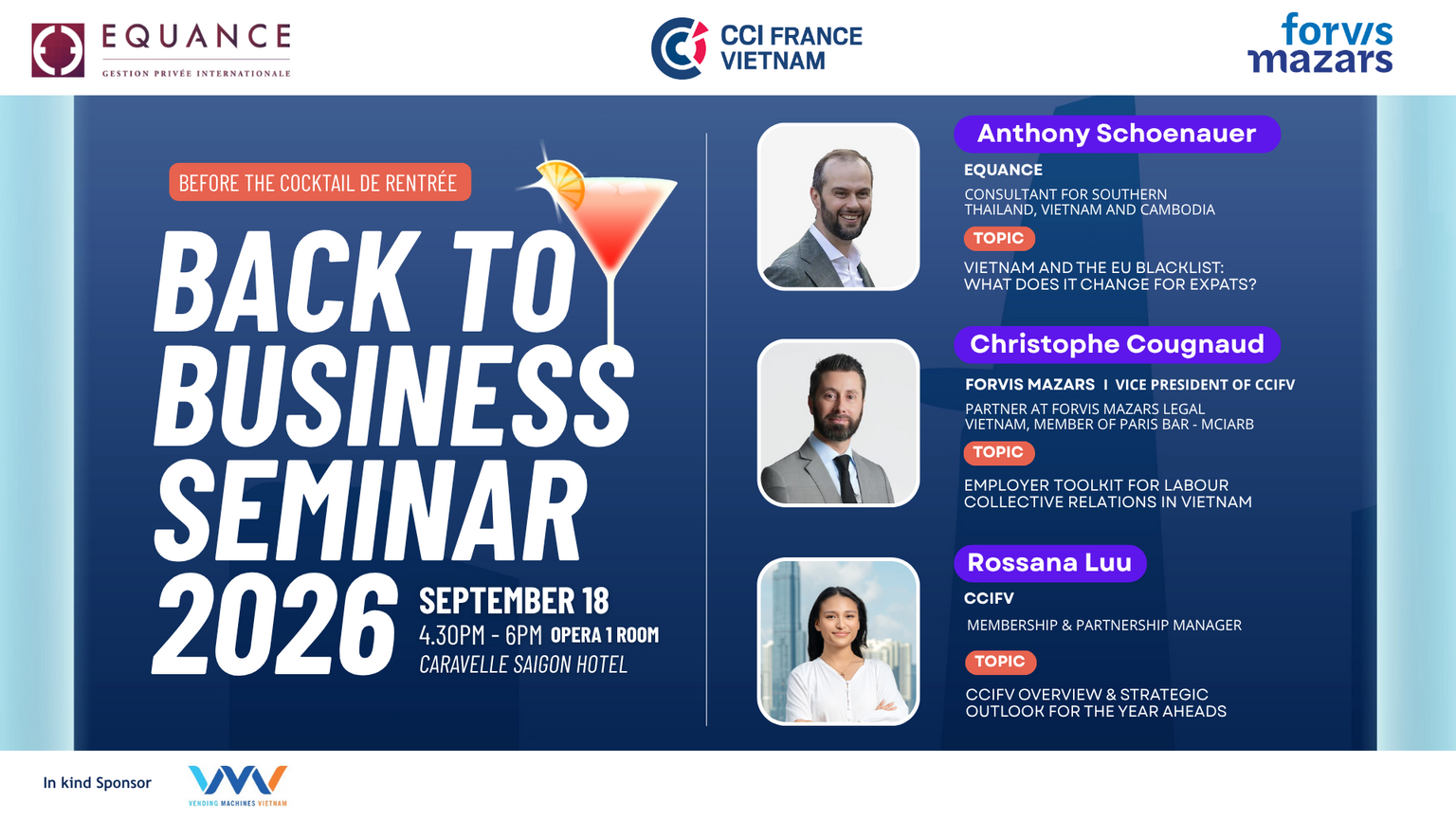 EQUANCE
GESTION PRIVÉE INTERNATIONALE

CCI FRANCE VIETNAM

forvis mazars

BEFORE THE COCKTAIL DE RENTRÉE

BACK TO BUSINESS SEMINAR 2026

SEPTEMBER 18
4.30PM - 6PM OPERA 1 ROOM
CARAVELLE SAIGON HOTEL

Anthony Schoenauer

EQUANCE

CONSULTANT FOR SOUTHERN THAILAND, VIETNAM AND CAMBODIA

TOPIC

VIETNAM AND THE EU BLACKLIST: WHAT DOES IT CHANGE FOR EXPATS?

Christophe Cougnaud

FORVIS MAZARS I VICE PRESIDENT OF CCIFV

PARTNER AT FORVIS MAZARS LEGAL VIETNAM, MEMBER OF PARIS BAR - MCIARB

TOPIC

EMPLOYER TOOLKIT FOR LABOUR COLLECTIVE RELATIONS IN VIETNAM

Rossana Luu

CCIFV

MEMBERSHIP & PARTNERSHIP MANAGER

TOPIC

CCIFV OVERVIEW & STRATEGIC OUTLOOK FOR THE YEAR AHEADS

In kind Sponsor

VENDING MACHINES VIETNAM